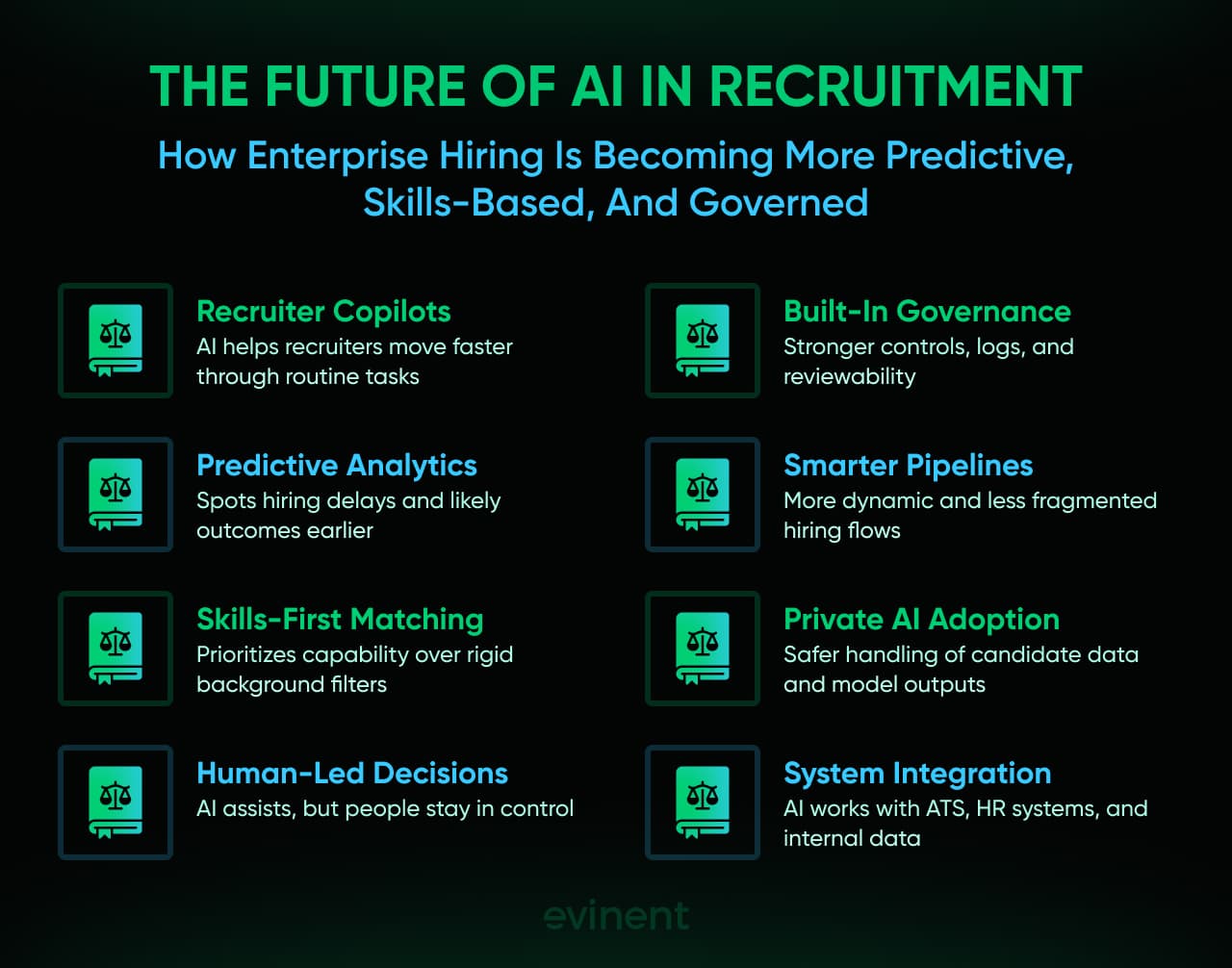 THE FUTURE OF AI IN RECRUITMENT

How Enterprise Hiring Is Becoming More Predictive, Skills-Based, And Governed

Recruiter Copilots
AI helps recruiters move faster through routine tasks

Predictive Analytics
Spots hiring delays and likely outcomes earlier

Skills-First Matching
Prioritizes capability over rigid background filters

Human-Led Decisions
AI assists, but people stay in control

Built-In Governance
Stronger controls, logs, and reviewability

Smarter Pipelines
More dynamic and less fragmented hiring flows

Private AI Adoption
Safer handling of candidate data and model outputs

System Integration
AI works with ATS, HR systems, and internal data

evinent